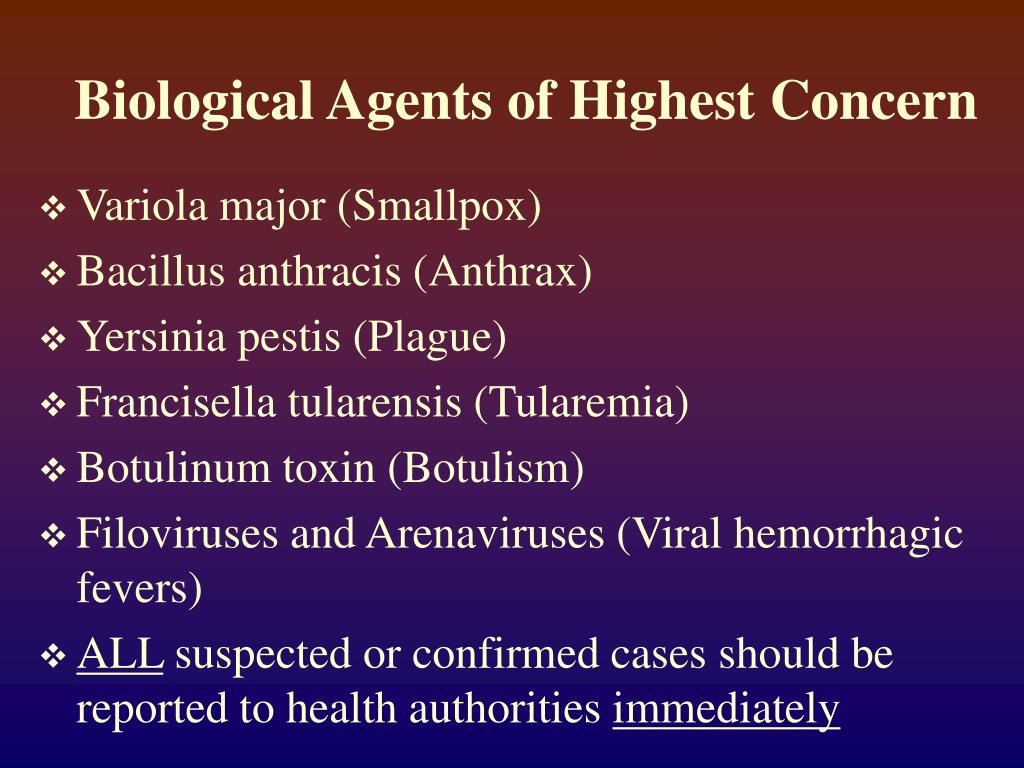 Biological Agents of Highest Concern

❖ Variola major (Smallpox)
❖ Bacillus anthracis (Anthrax)
❖ Yersinia pestis (Plague)
❖ Francisella tularensis (Tularemia)
❖ Botulinum toxin (Botulism)
❖ Filoviruses and Arenaviruses (Viral hemorrhagic fevers)
❖ ALL suspected or confirmed cases should be reported to health authorities immediately